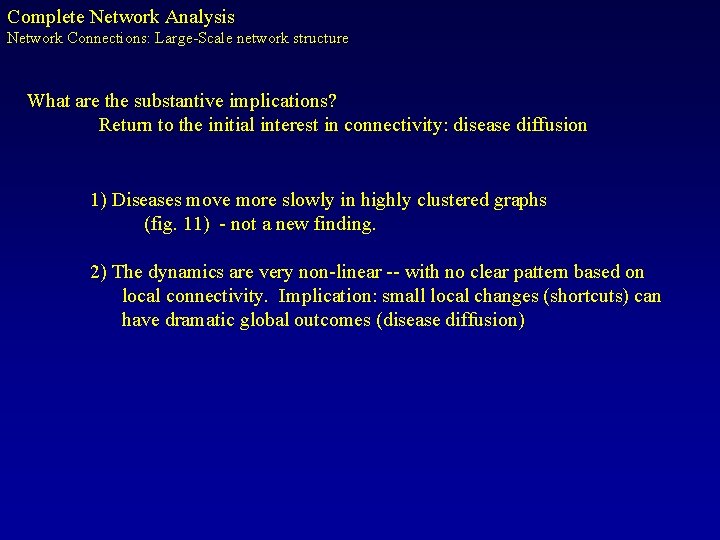 Complete Network Analysis
Network Connections: Large-Scale network structure

What are the substantive implications?
Return to the initial interest in connectivity: disease diffusion

1) Diseases move more slowly in highly clustered graphs (fig. 11) - not a new finding.

2) The dynamics are very non-linear -- with no clear pattern based on local connectivity. Implication: small local changes (shortcuts) can have dramatic global outcomes (disease diffusion)